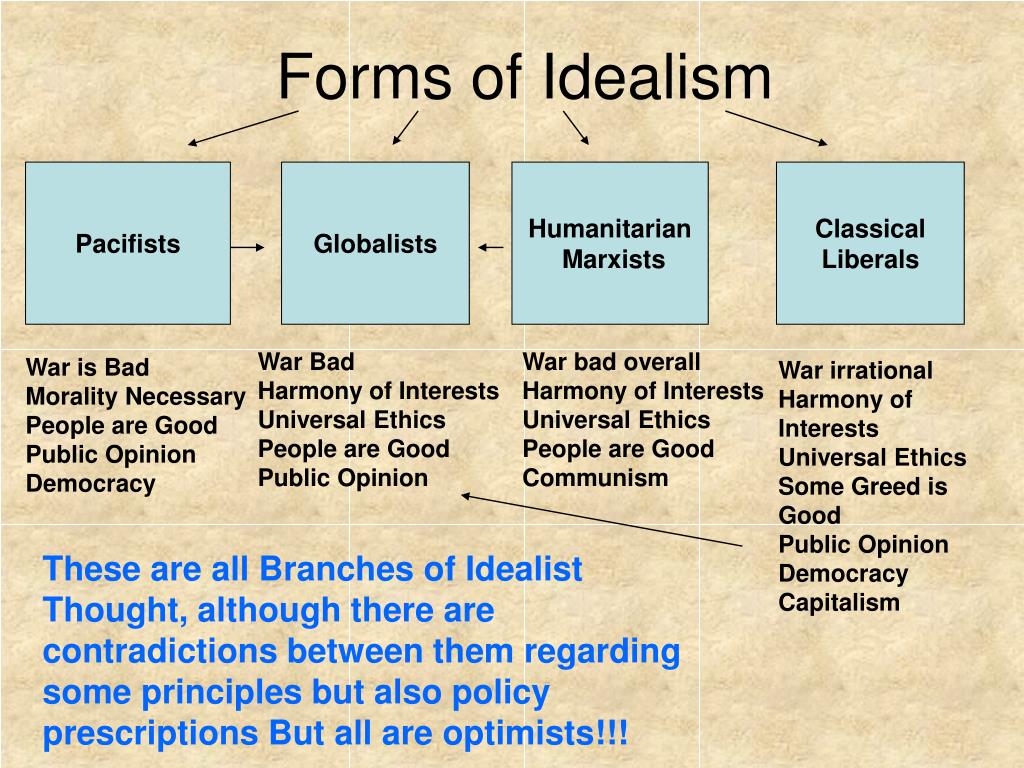 Forms of Idealism

Pacifists

Globalists

Humanitarian Marxists

Classical Liberals

War is Bad
Morality Necessary
People are Good
Public Opinion
Democracy

War Bad
Harmony of Interests
Universal Ethics
People are Good
Public Opinion

War bad overall
Harmony of Interests
Universal Ethics
People are Good
Communism

War irrational
Harmony of Interests
Universal Ethics
Some Greed is Good
Public Opinion
Democracy
Capitalism

These are all Branches of Idealist Thought, although there are contradictions between them regarding some principles but also policy prescriptions But all are optimists!!!